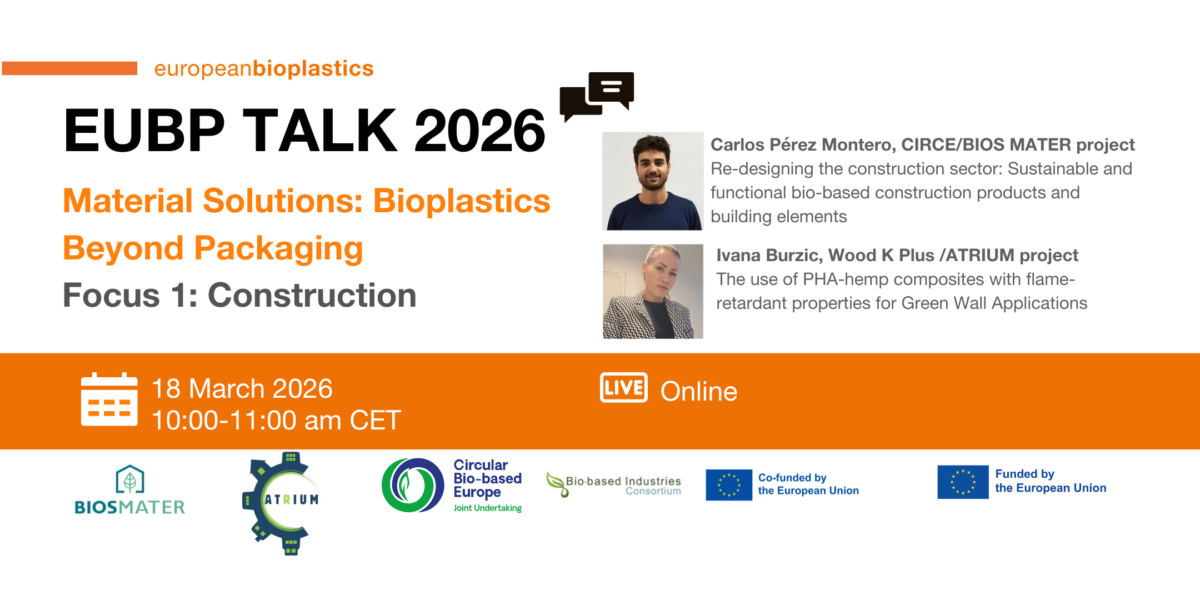 europeanbioplastics

EUBP TALK 2026

Material Solutions: Bioplastics Beyond Packaging

Focus 1: Construction

Carlos Pérez Montero, CIRCE/BIOS MATER project
Re-designing the construction sector: Sustainable and functional bio-based construction products and building elements

Ivana Burzic, Wood K Plus /ATRIUM project
The use of PHA-hemp composites with flame-retardant properties for Green Wall Applications

18 March 2026
10:00-11:00 am CET

LIVE Online

BIOSMATER

ATRIUM

Circular Bio-based Europe Joint Undertaking

Bio-based Industries Consortium

Co-funded by the European Union

Funded by the European Union